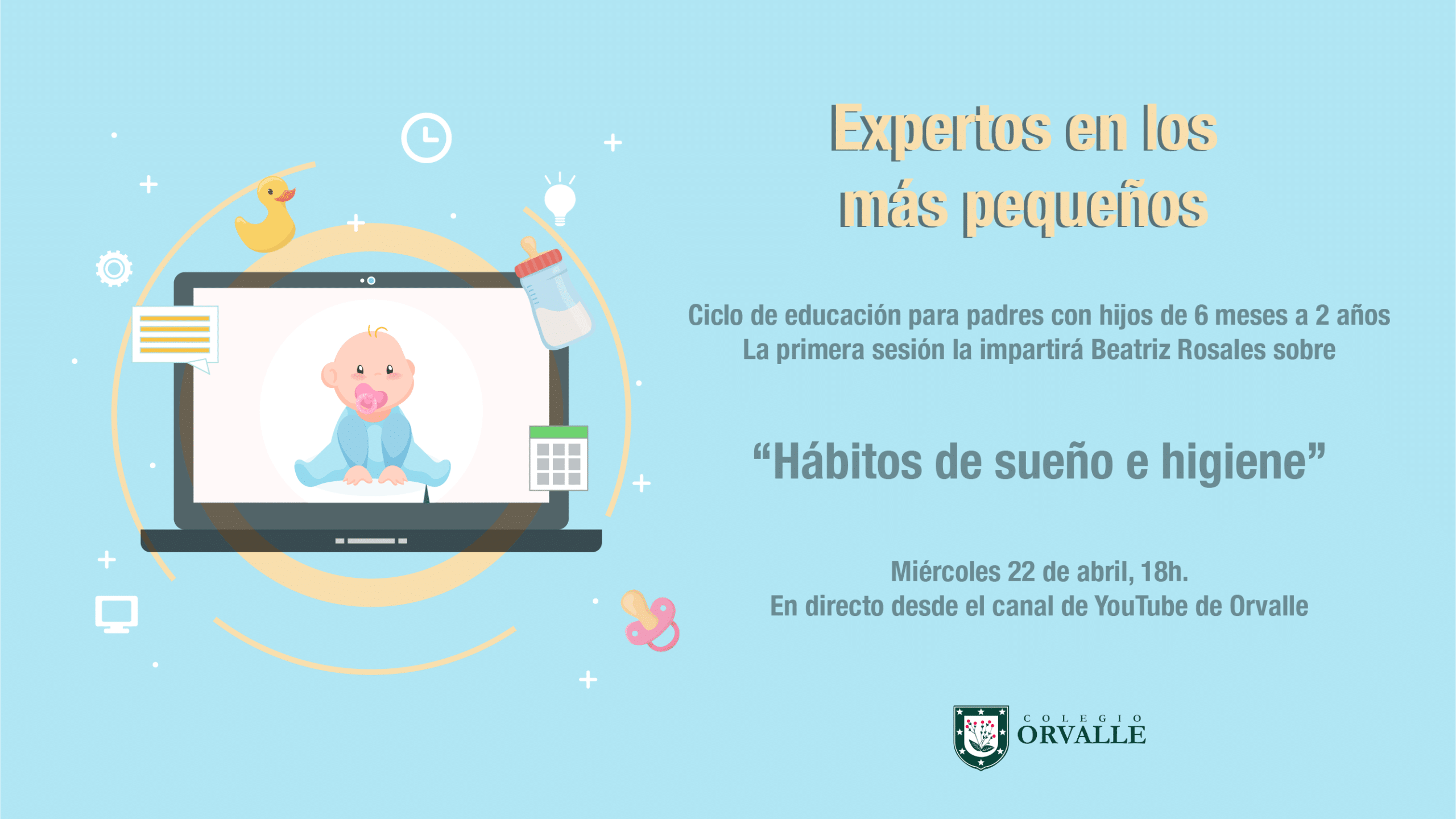 Expertos en los más pequeños

Ciclo de educación para padres con hijos de 6 meses a 2 años
La primera sesión la impartirá Beatriz Rosales sobre

“Hábitos de sueño e higiene”

Miércoles 22 de abril, 18h.
En directo desde el canal de YouTube de Orvalle

COLEGIO
ORVALLE